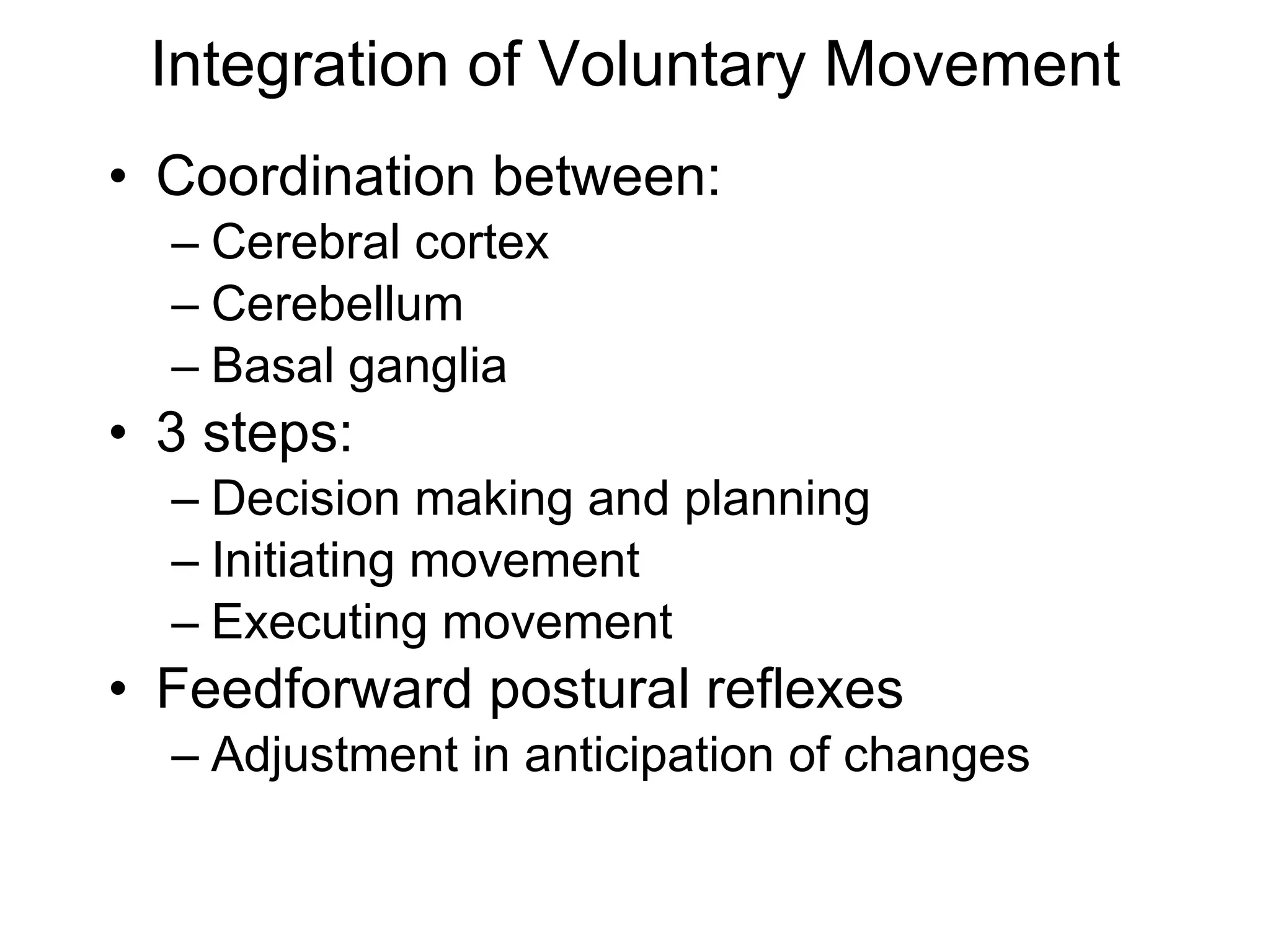 Integration of Voluntary Movement

• Coordination between:
– Cerebral cortex
– Cerebellum
– Basal ganglia
• 3 steps:
– Decision making and planning
– Initiating movement
– Executing movement
• Feedforward postural reflexes
– Adjustment in anticipation of changes